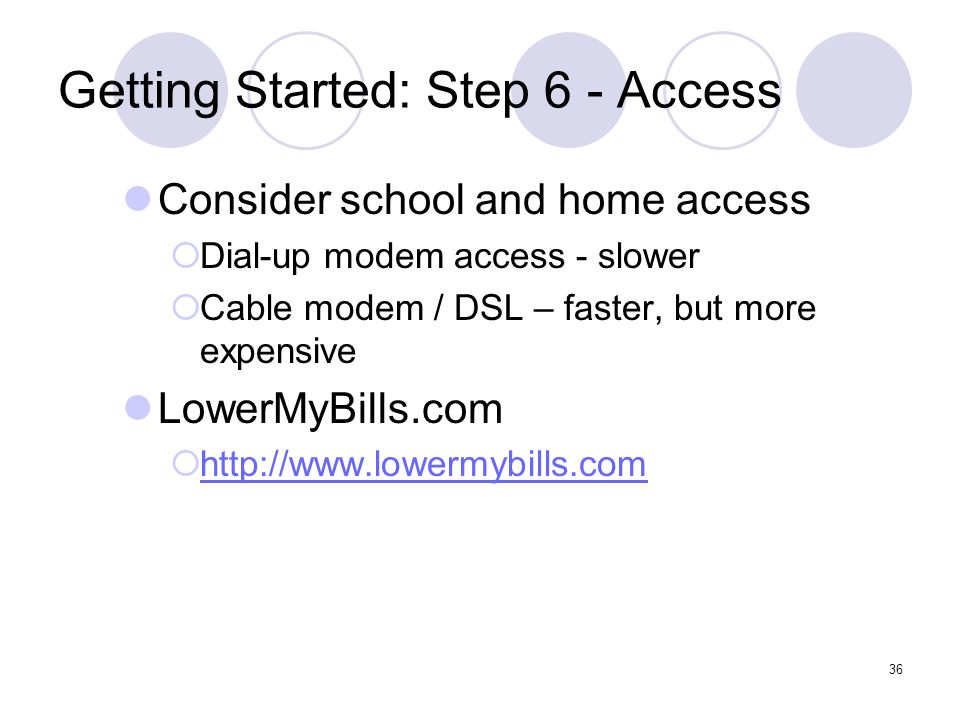 Getting Started: Step 6 - Access

Consider school and home access

Dial-up modem access - slower

Cable modem / DSL – faster, but more expensive

LowerMyBills.com

http://www.lowermybills.com

36